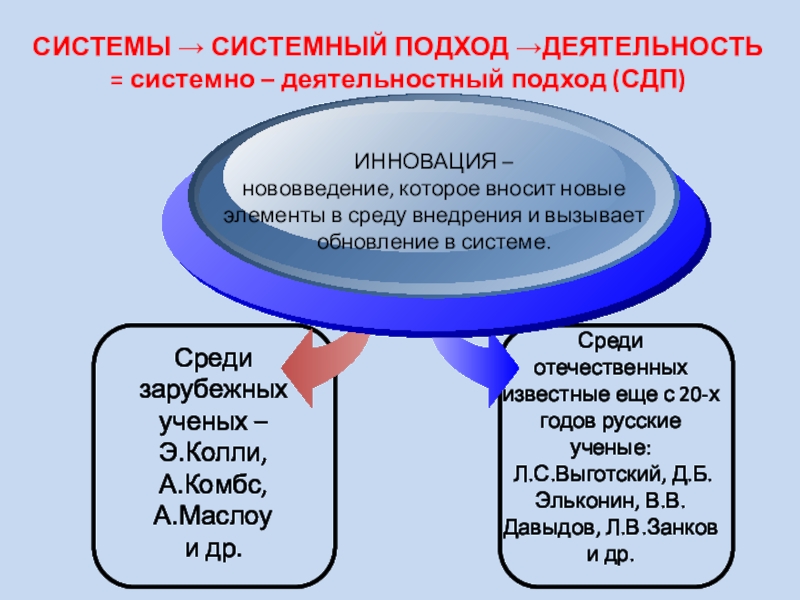 СИСТЕМЫ → СИСТЕМНЫЙ ПОДХОД →ДЕЯТЕЛЬНОСТЬ
= системно – деятельностный подход (СДП)

ИННОВАЦИЯ –
нововведение, которое вносит новые элементы в среду внедрения и вызывает обновление в системе.

Среди зарубежных ученых – Э.Колли, А.Комбс, А.Маслоу и др.

Среди отечественных известные еще с 20-х годов русские ученые: Л.С.Выготский, Д.Б. Эльконин, В.В. Давыдов, Л.В.Занков и др.